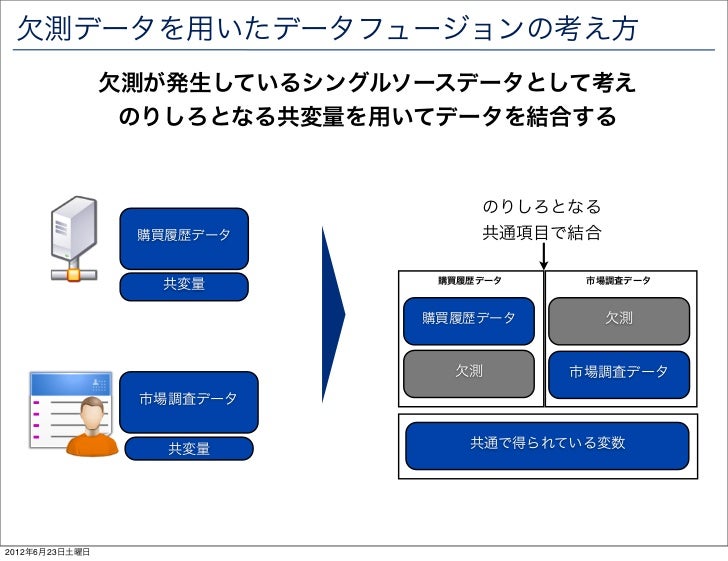 欠測データを用いたデータフュージョンの考え方

欠測が発生しているシングルソースデータとして考え
のりしろとなる共変量を用いてデータを結合する

購買履歴データ
共変量

市場調査データ
共変量

のりしろとなる
共通項目で結合

購買履歴データ
購買履歴データ
欠測

市場調査データ
欠測
市場調査データ

共通で得られている変数

2012年6月23日土曜日